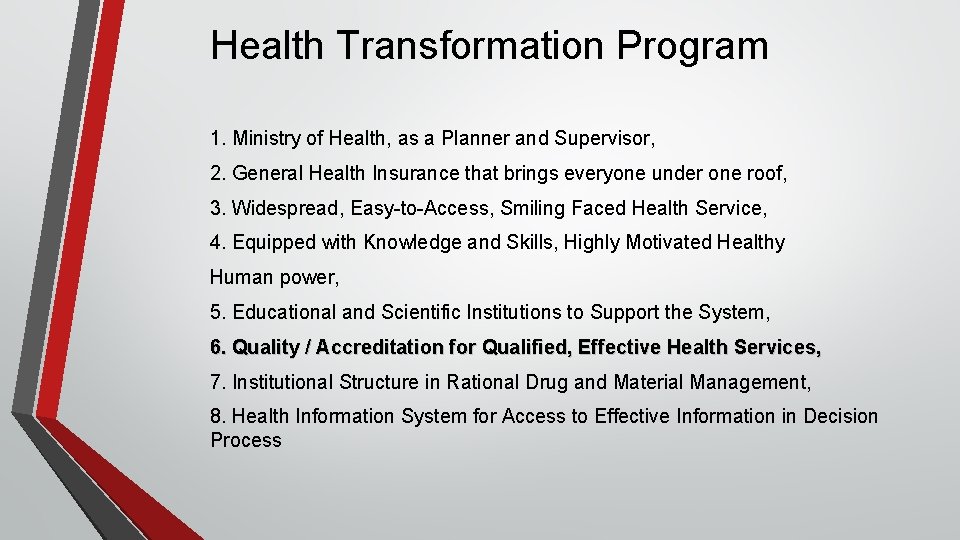 Health Transformation Program

1. Ministry of Health, as a Planner and Supervisor,

2. General Health Insurance that brings everyone under one roof,

3. Widespread, Easy-to-Access, Smiling Faced Health Service,

4. Equipped with Knowledge and Skills, Highly Motivated Healthy Human power,

5. Educational and Scientific Institutions to Support the System,

6. Quality / Accreditation for Qualified, Effective Health Services,

7. Institutional Structure in Rational Drug and Material Management,

8. Health Information System for Access to Effective Information in Decision Process